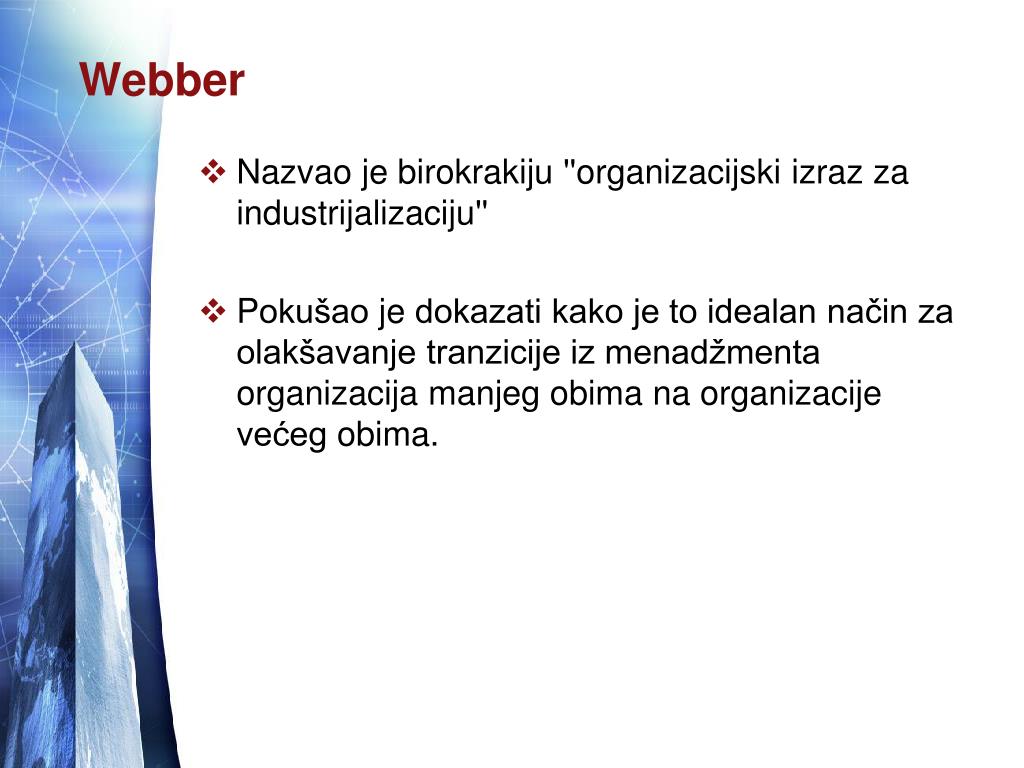 Webber

❖ Nazvao je birokrakiju "organizacijski izraz za industrijalizaciju"

❖ Pokušao je dokazati kako je to idealan način za olakšavanje tranzicije iz menadžmenta organizacija manjeg obima na organizacije većeg obima.